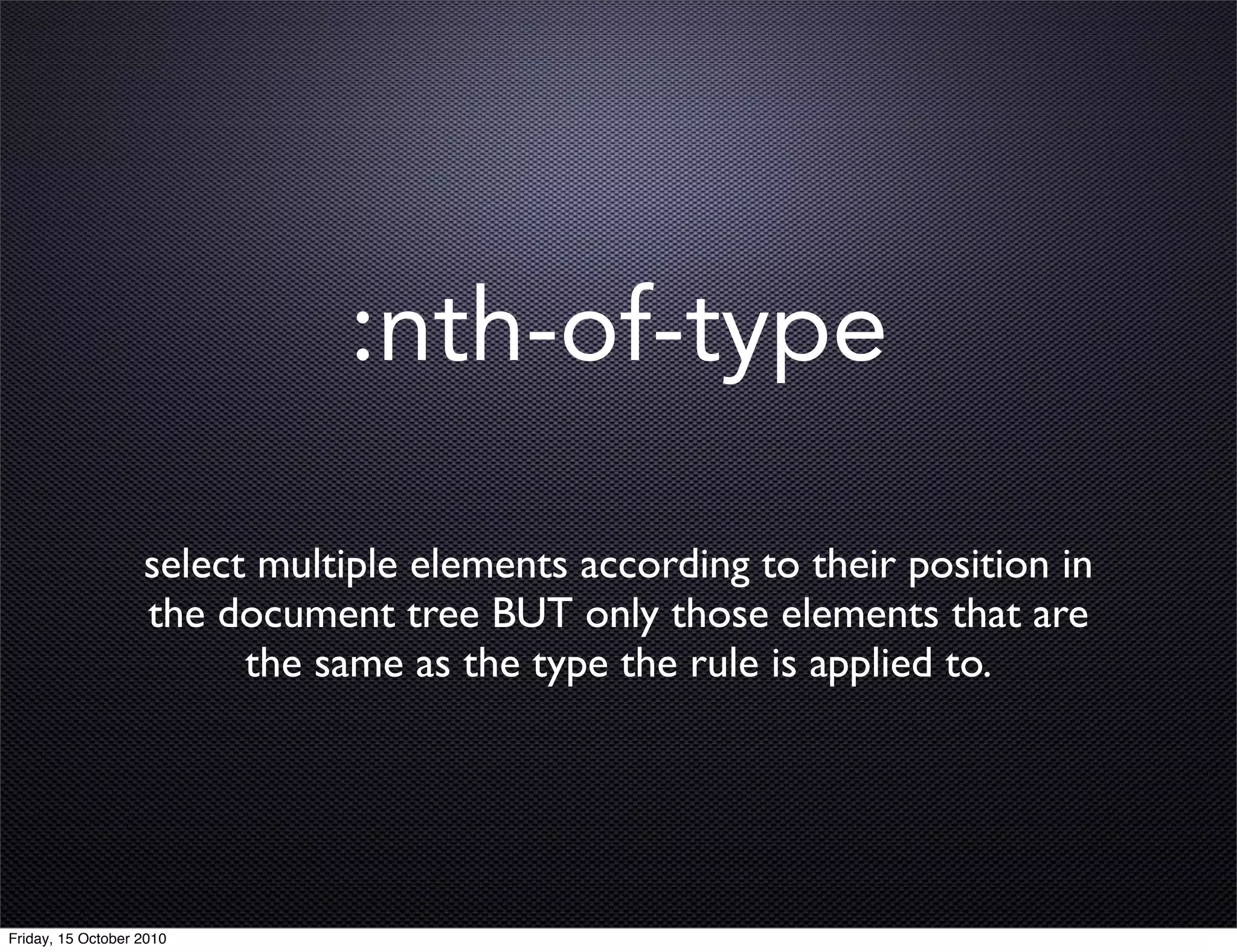 :nth-of-type

select multiple elements according to their position in the document tree BUT only those elements that are the same as the type the rule is applied to.

Friday, 15 October 2010